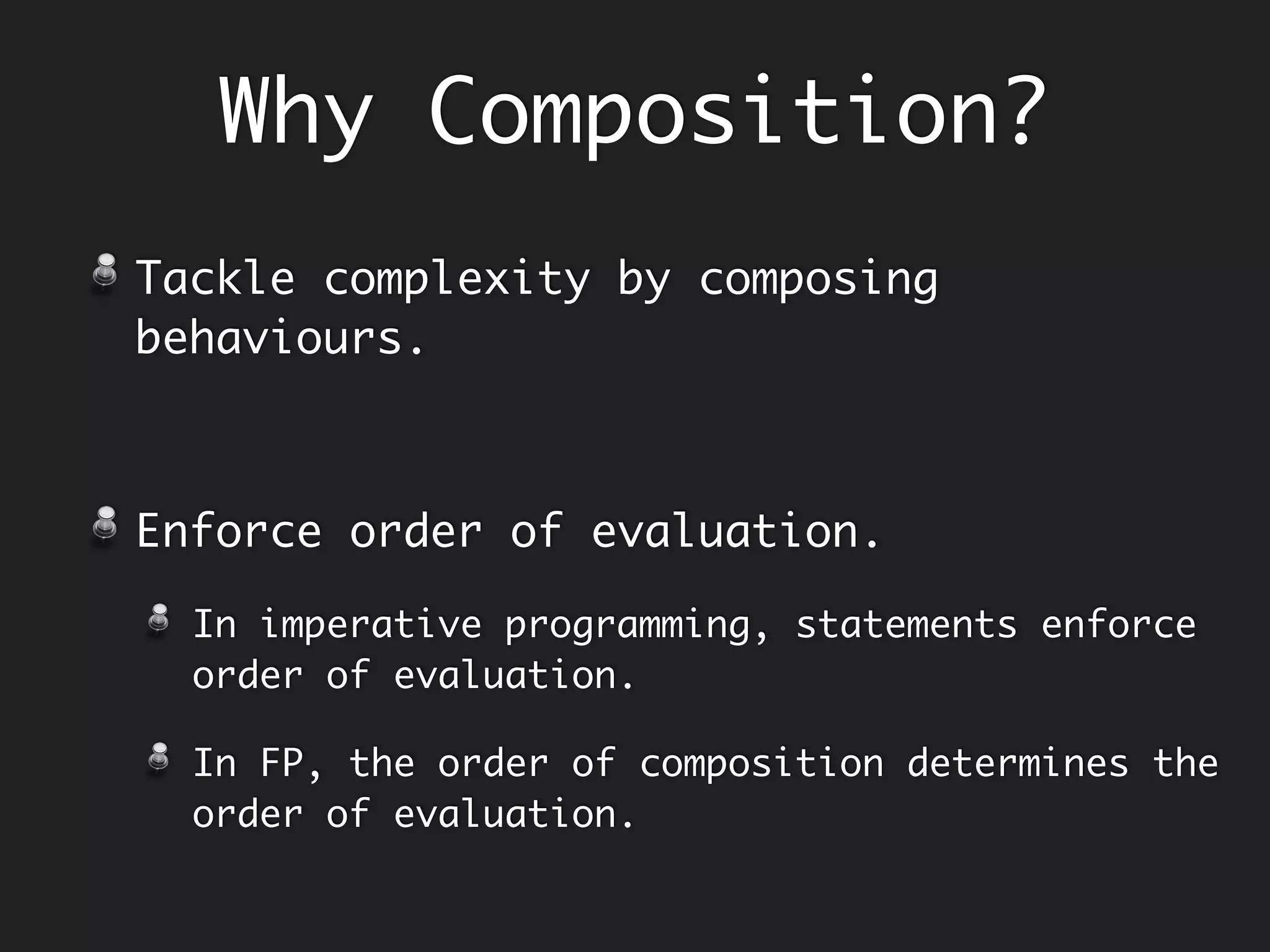 Why Composition?

Tackle complexity by composing behaviours.

Enforce order of evaluation.

In imperative programming, statements enforce order of evaluation.

In FP, the order of composition determines the order of evaluation.